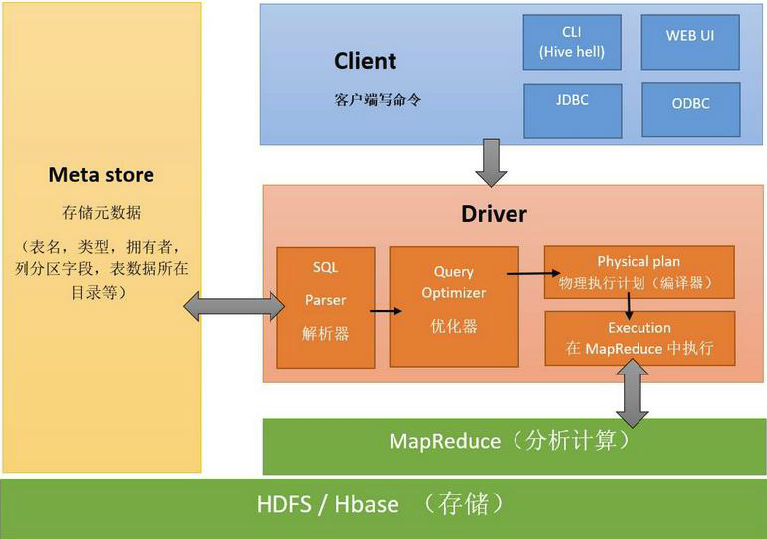 Meta store
存储元数据
（表名，类型，拥有者，列分区字段，表数据所在目录等）

Client
客户端写命令

CLI
(Hive hell)

WEB UI

JDBC

ODBC

Driver

SQL
Parser
解析器

Query
Optimizer
优化器

Physical plan
物理执行计划（编译器）

Execution
在 MapReduce 中执行

MapReduce（分析计算）

HDFS / Hbase （存储）